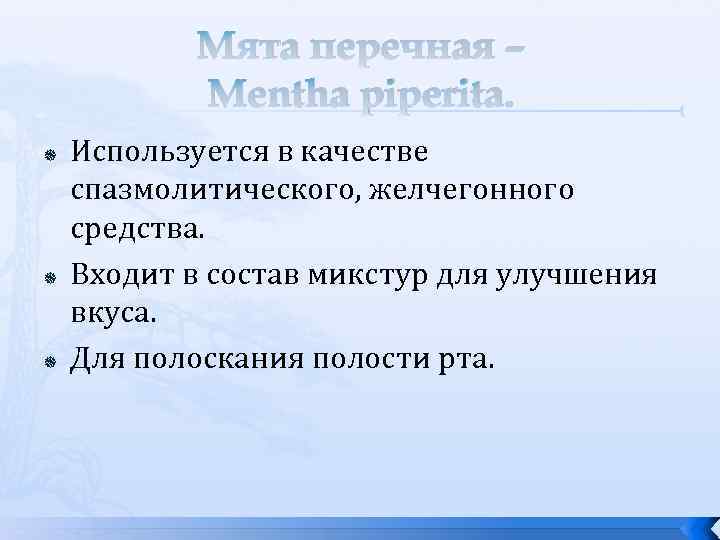 Мята перечная – Mentha piperita.

Используется в качестве спазмолитического, желчегонного средства.

Входит в состав микстур для улучшения вкуса.

Для полоскания полости рта.